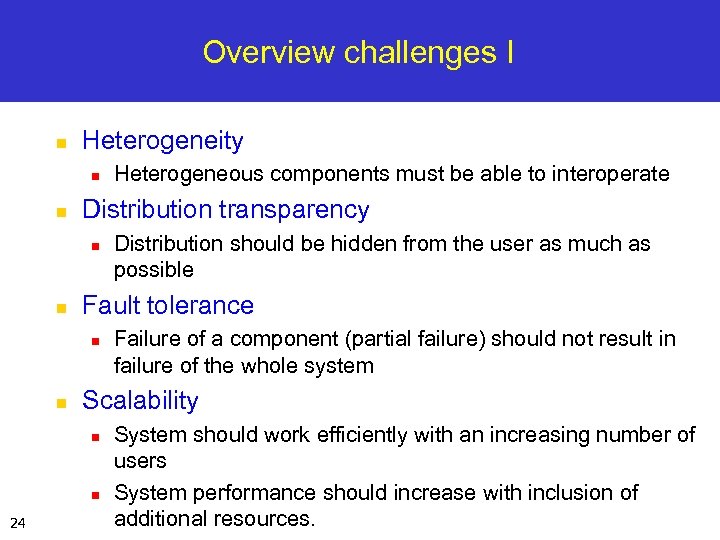 Overview challenges I

- Heterogeneity
  - Heterogeneous components must be able to interoperate
- Distribution transparency
  - Distribution should be hidden from the user as much as possible
- Fault tolerance
  - Failure of a component (partial failure) should not result in failure of the whole system
- Scalability
  - System should work efficiently with an increasing number of users
  - System performance should increase with inclusion of additional resources.

24